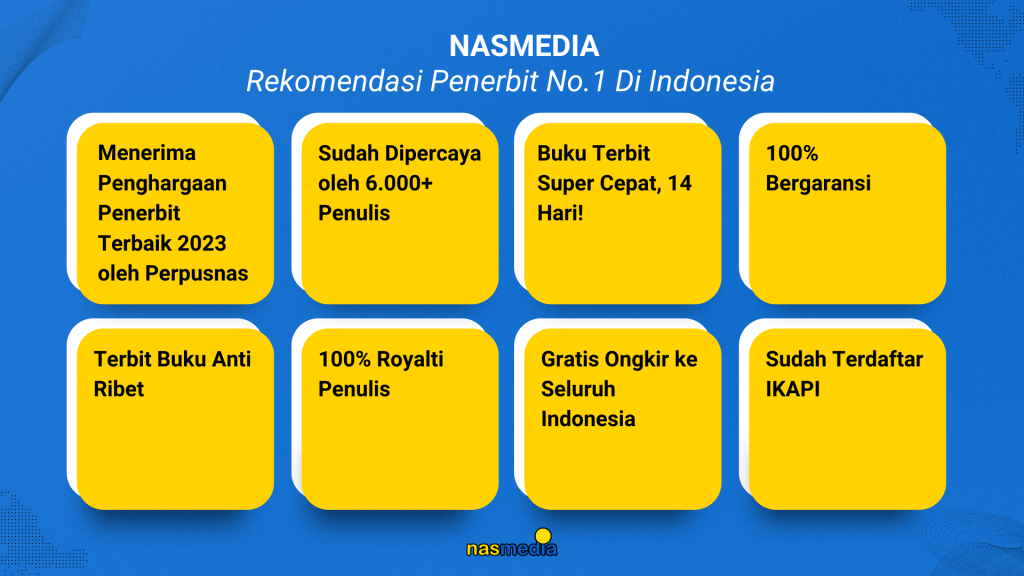 NASMEDIA
Rekomendasi Penerbit No.1 Di Indonesia

Menerima Penghargaan Penerbit Terbaik 2023 oleh Perpusnas

Sudah Dipercaya oleh 6.000+ Penulis

Buku Terbit Super Cepat, 14 Hari!

100% Bergaransi

Terbit Buku Anti Ribet

100% Royalti Penulis

Gratis Ongkir ke Seluruh Indonesia

Sudah Terdaftar IKAPI

nasmedia